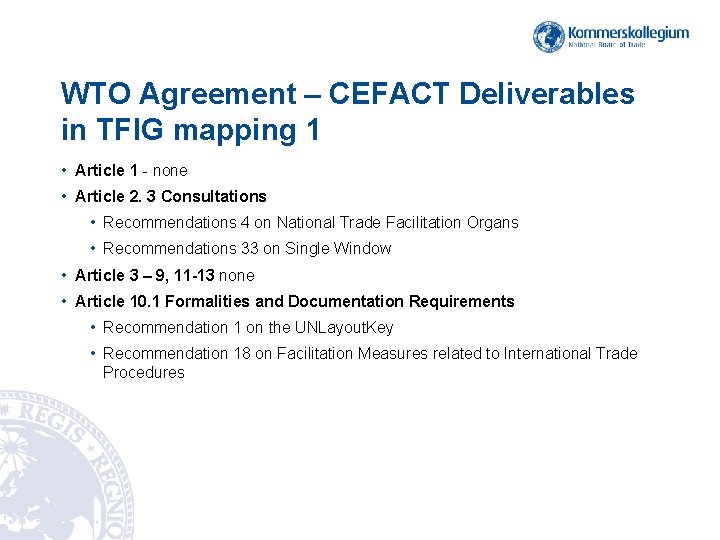 Kommerskollegium
National Board of Trade

WTO Agreement – CEFACT Deliverables in TFIG mapping 1

• Article 1 - none
• Article 2. 3 Consultations
  • Recommendations 4 on National Trade Facilitation Organs
  • Recommendations 33 on Single Window
• Article 3 – 9, 11-13 none
• Article 10.1 Formalities and Documentation Requirements
  • Recommendation 1 on the UNLayoutKey
  • Recommendation 18 on Facilitation Measures related to International Trade Procedures

REGIS REGNO